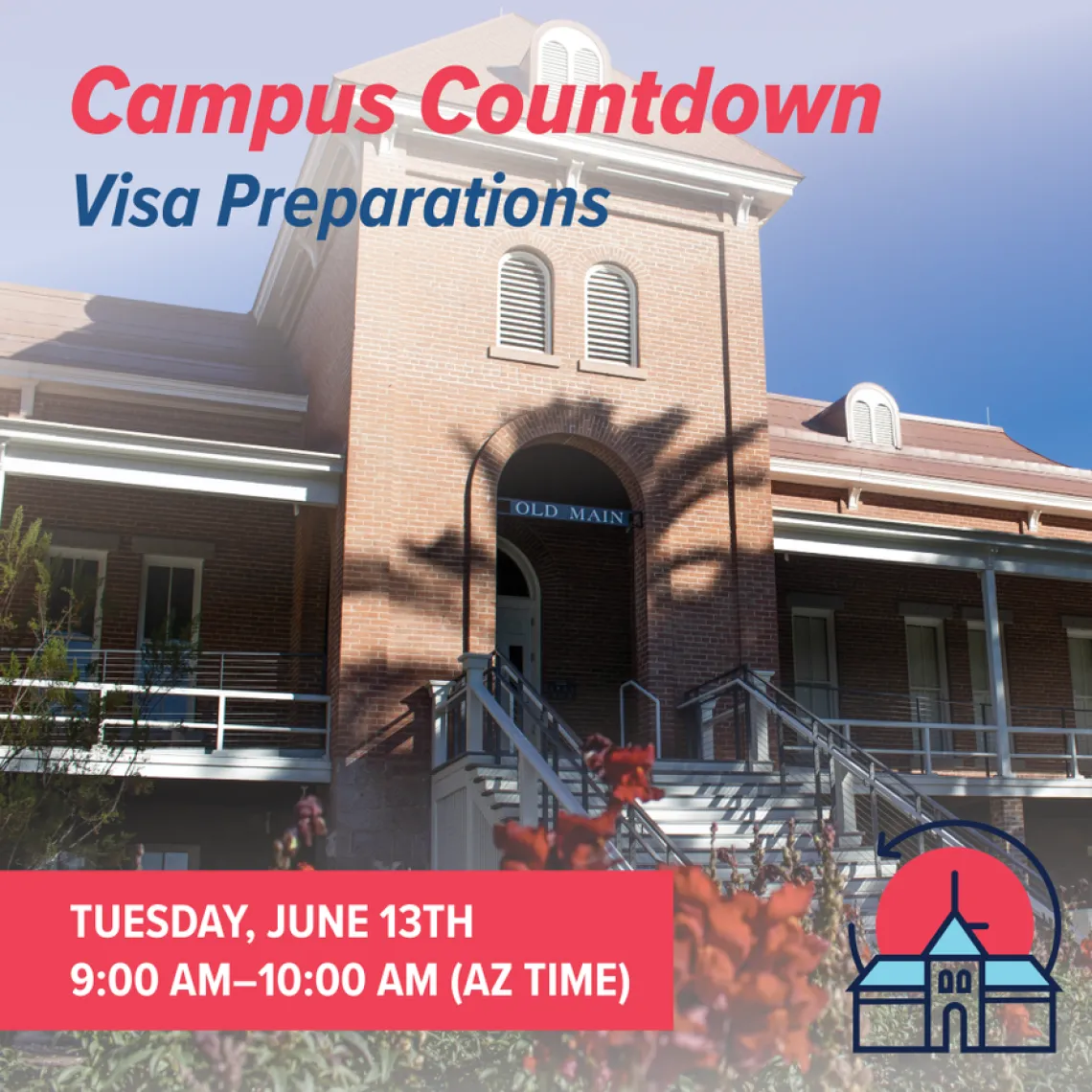 Campus Countdown
Visa Preparations

OLD MAIN

TUESDAY, JUNE 13TH
9:00 AM–10:00 AM (AZ TIME)